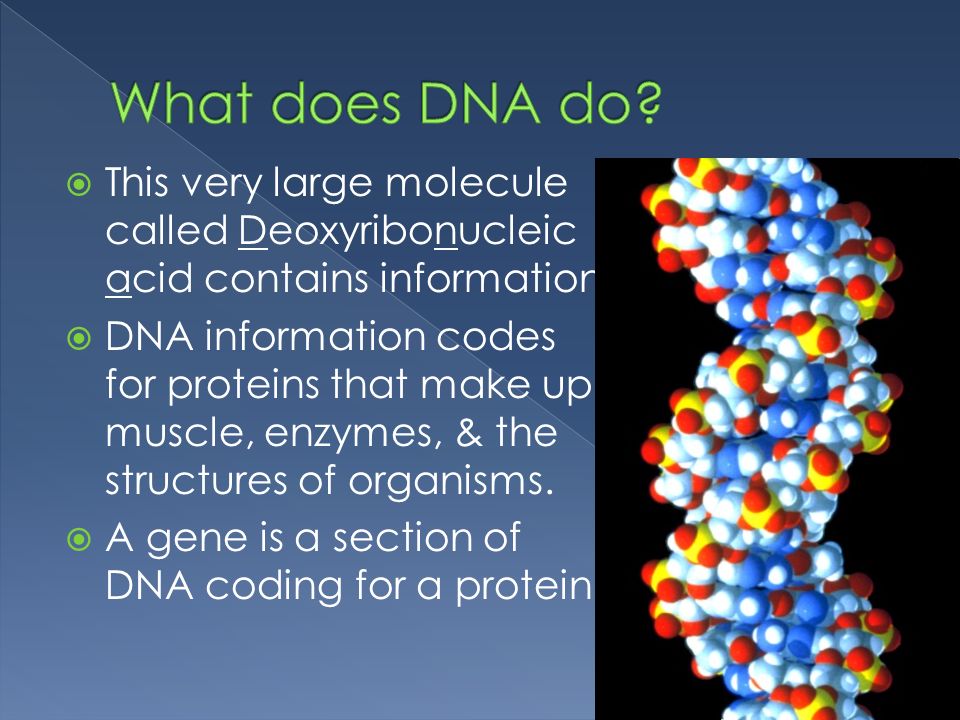 What does DNA do?

This very large molecule called Deoxyribonucleic acid contains information

DNA information codes for proteins that make up muscle, enzymes, & the structures of organisms.

A gene is a section of DNA coding for a protein